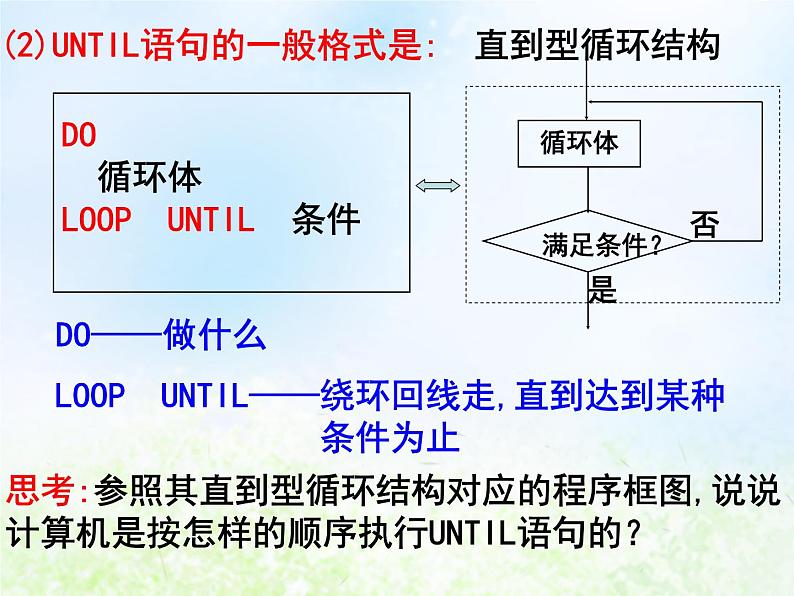 (2)UNTIL语句的一般格式是: 直到型循环结构

DO
循环体
LOOP UNTIL 条件

循环体
满足条件?
否
是

DO——做什么

LOOP UNTIL——绕环回线走,直到达到某种条件为止

思考:参照其直到型循环结构对应的程序框图,说说计算机是按怎样的顺序执行UNTIL语句的?